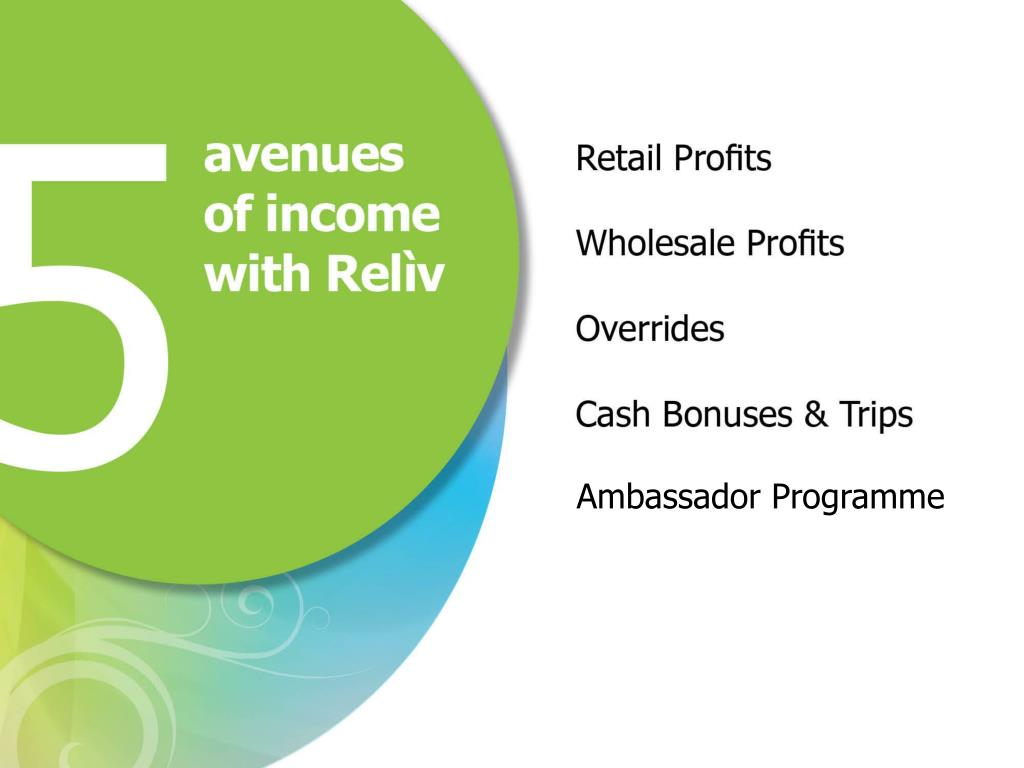 5 avenues of income with Relìv

Retail Profits

Wholesale Profits

Overrides

Cash Bonuses & Trips

Ambassador Programme